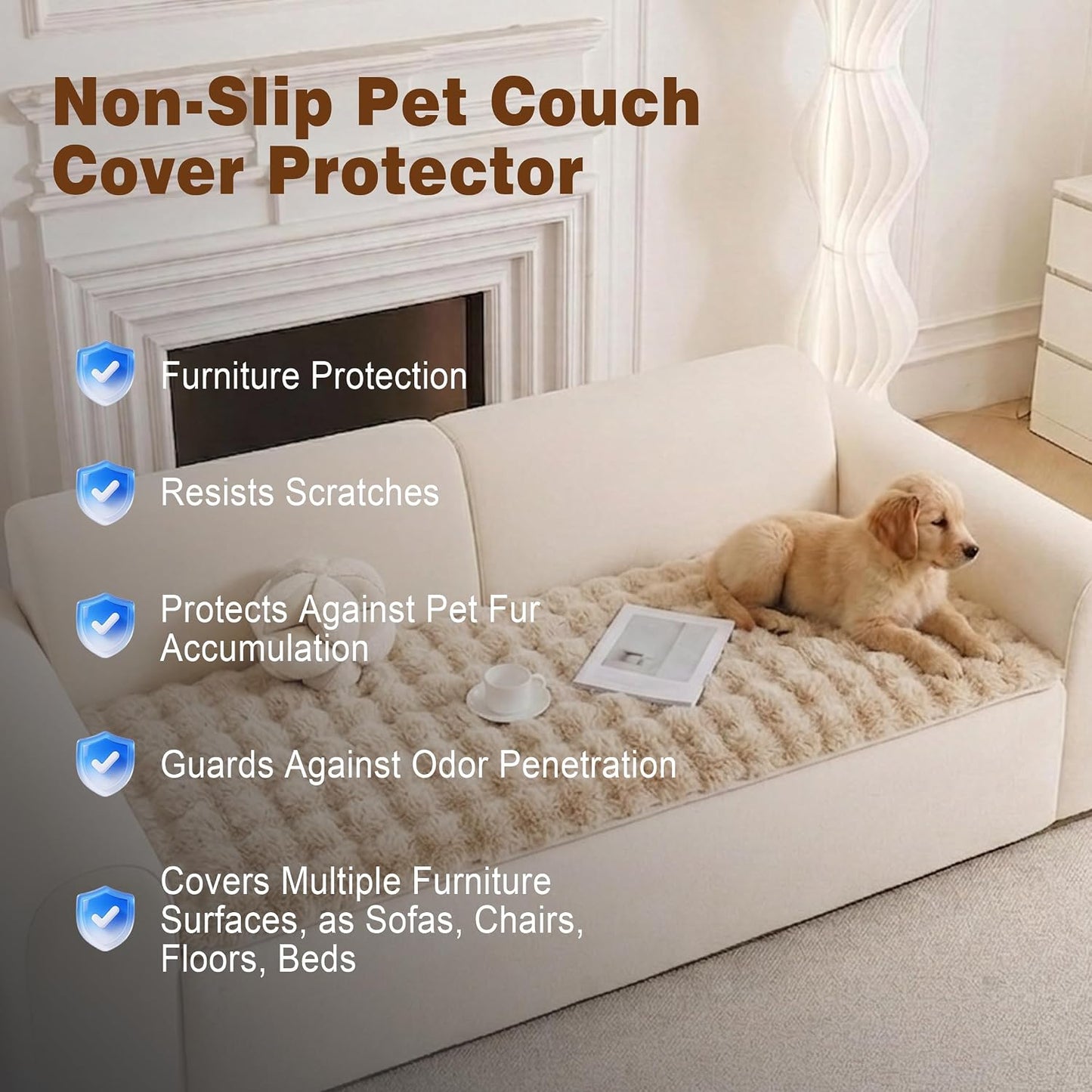 Non-Slip Pet Couch Cover Protector

Furniture Protection

Resists Scratches

Protects Against Pet Fur Accumulation

Guards Against Odor Penetration

Covers Multiple Furniture Surfaces, as Sofas, Chairs, Floors, Beds